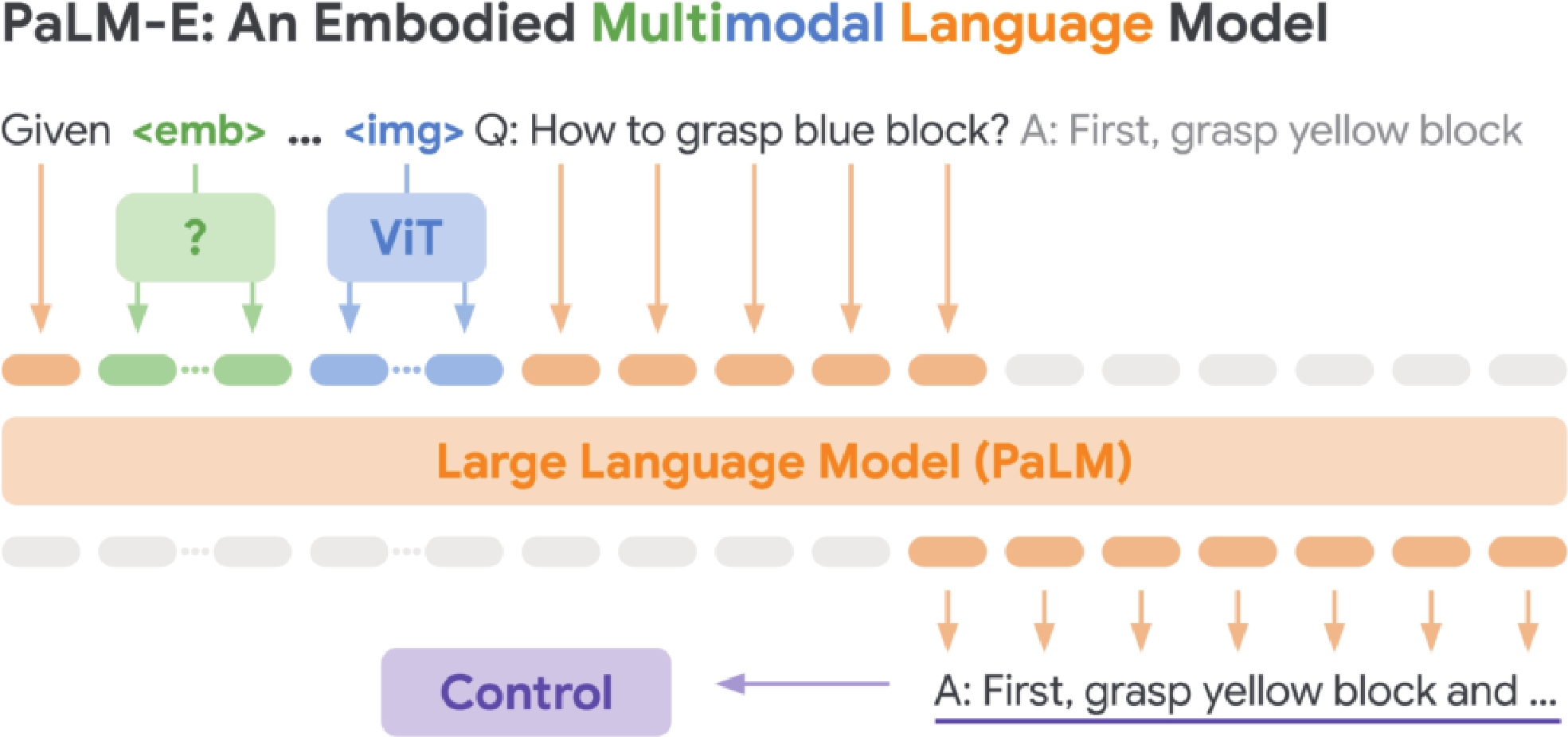 PaLM-E: An Embodied Multimodal Language Model

Given <emb> ... <img> Q: How to grasp blue block? A: First, grasp yellow block

?

ViT

Large Language Model (PaLM)

Control

A: First, grasp yellow block and ...